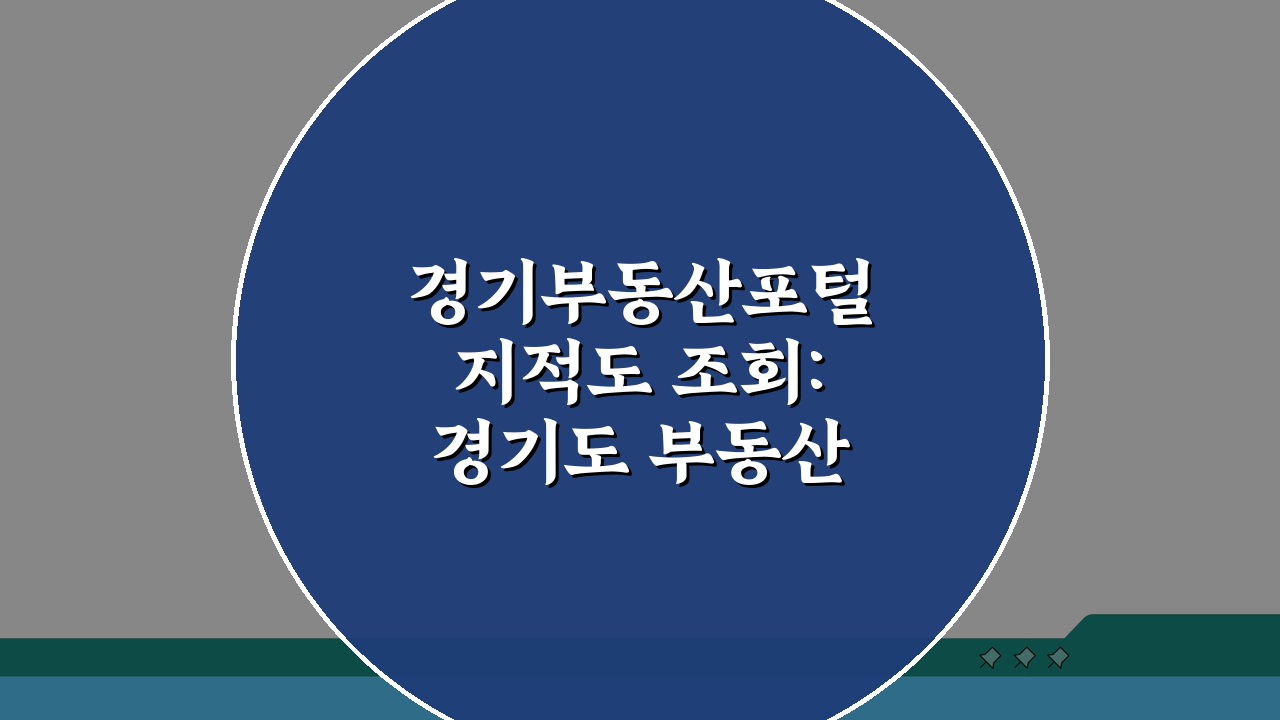 경기부동산포털
지적도 조회:
경기도 부동산